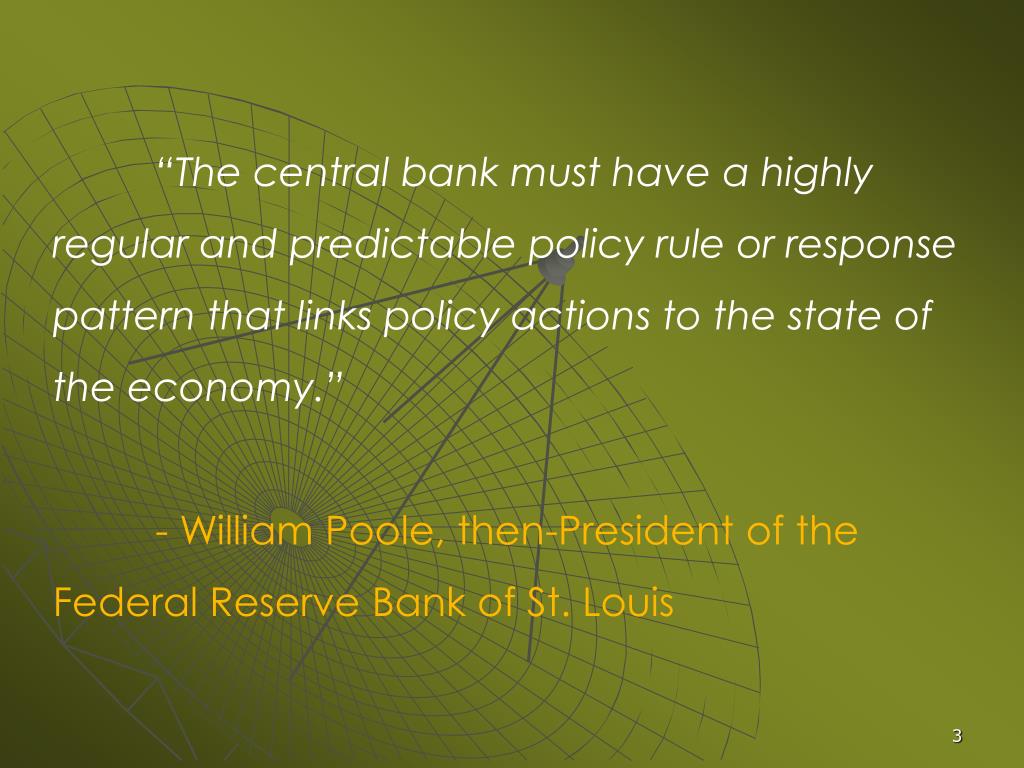 “The central bank must have a highly regular and predictable policy rule or response pattern that links policy actions to the state of the economy.”

- William Poole, then-President of the Federal Reserve Bank of St. Louis

3